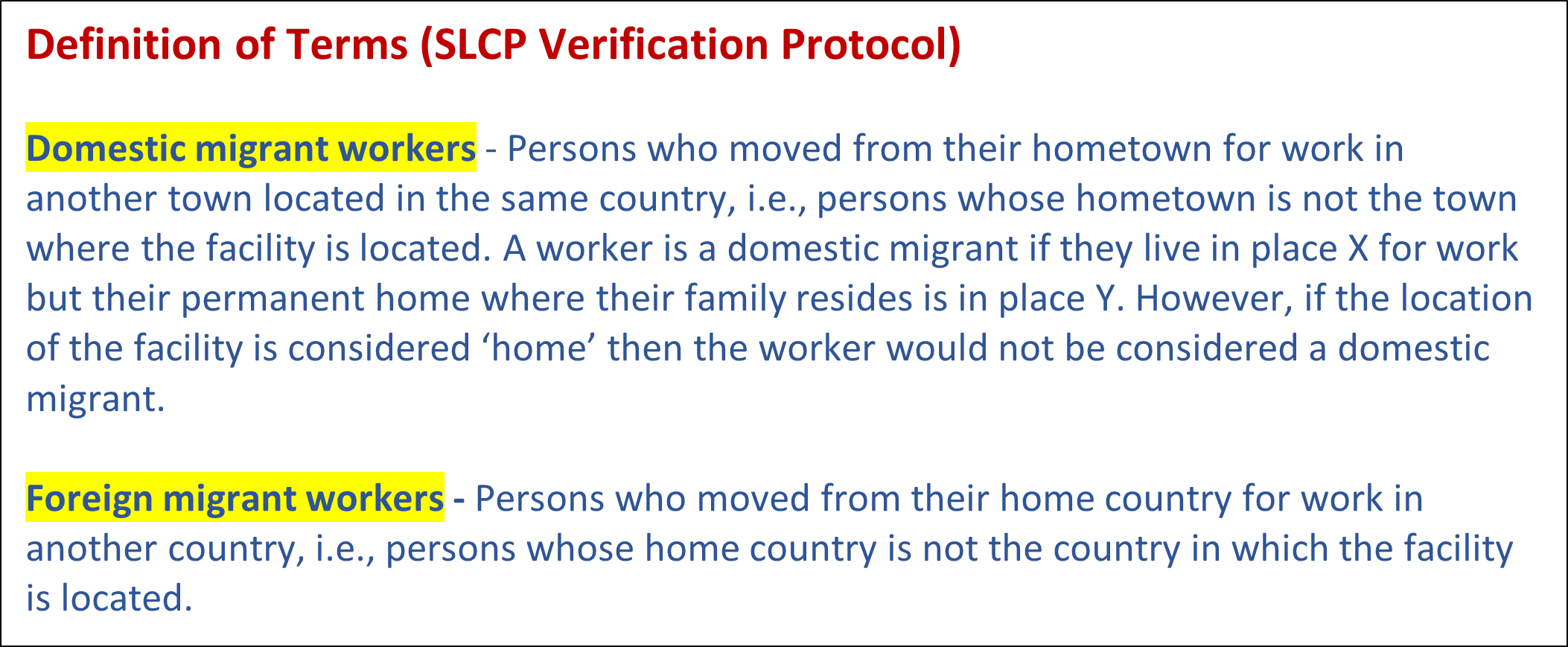 Definition of Terms (SLCP Verification Protocol)

Domestic migrant workers - Persons who moved from their hometown for work in another town located in the same country, i.e., persons whose hometown is not the town where the facility is located. A worker is a domestic migrant if they live in place X for work but their permanent home where their family resides is in place Y. However, if the location of the facility is considered ‘home’ then the worker would not be considered a domestic migrant.

Foreign migrant workers - Persons who moved from their home country for work in another country, i.e., persons whose home country is not the country in which the facility is located.